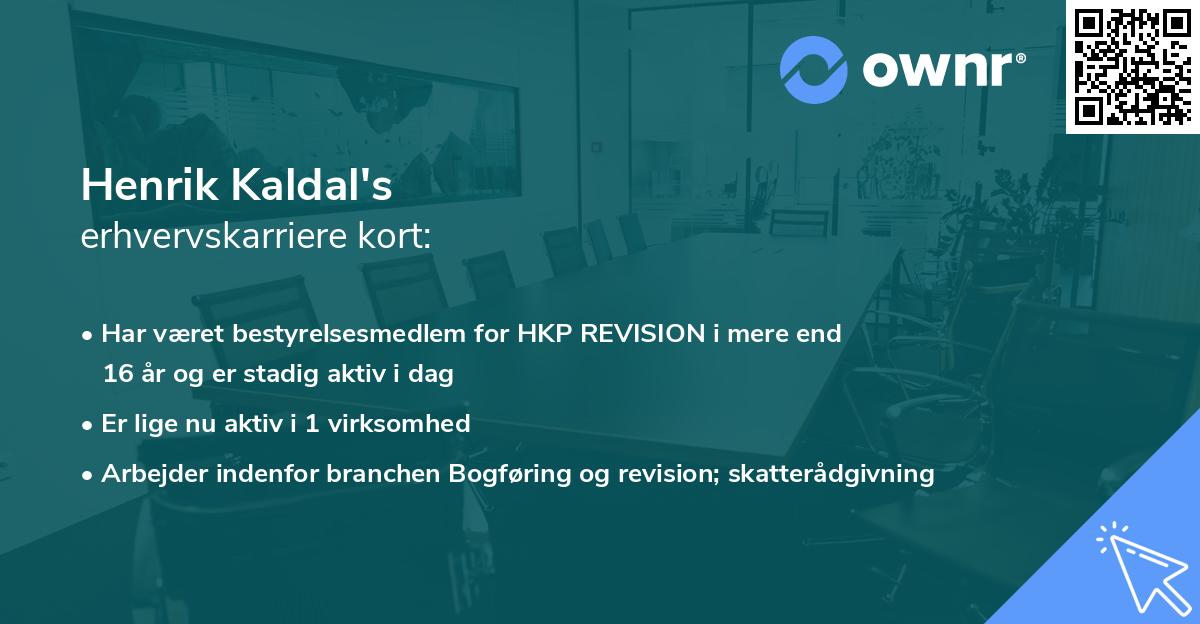 ownr®

Henrik Kaldal's
erhvervskarriere kort:

• Har været bestyrelsesmedlem for HKP REVISION i mere end 16 år og er stadig aktiv i dag
• Er lige nu aktiv i 1 virksomhed
• Arbejder indenfor branchen Bogføring og revision; skatterådgivning